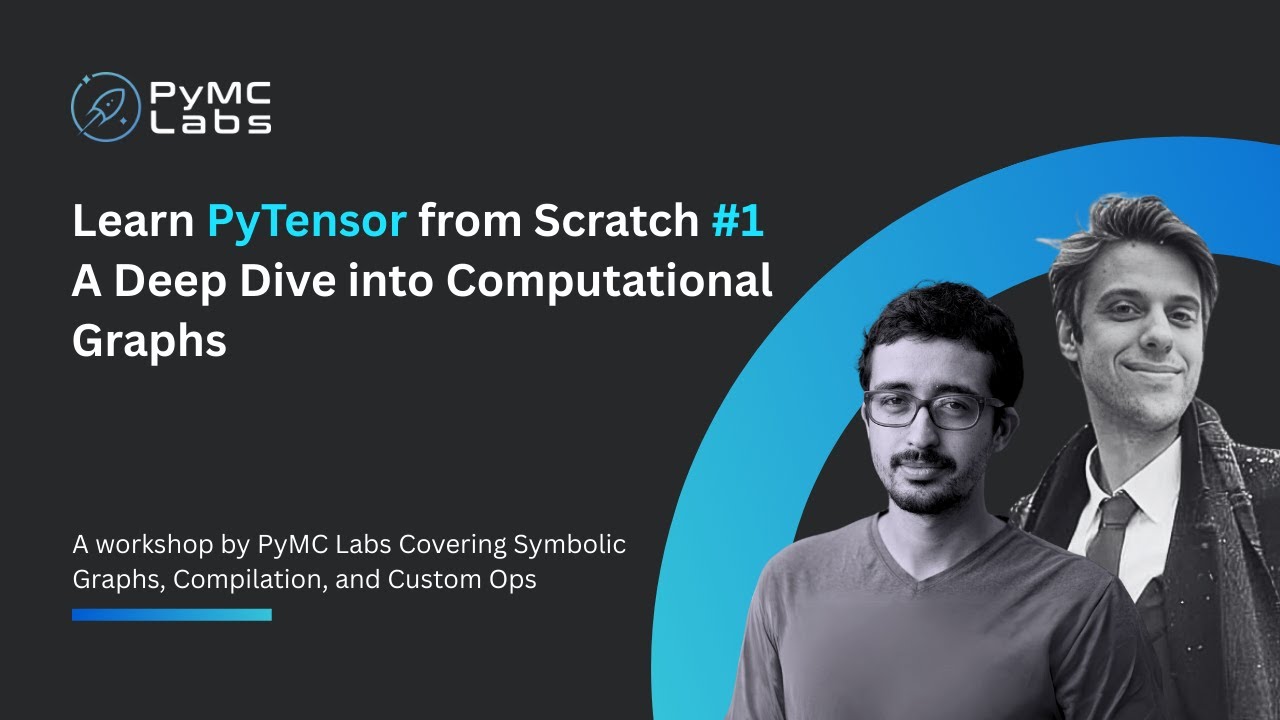 PyMC Labs

Learn PyTensor from Scratch #1
A Deep Dive into Computational Graphs

A workshop by PyMC Labs Covering Symbolic Graphs, Compilation, and Custom Ops